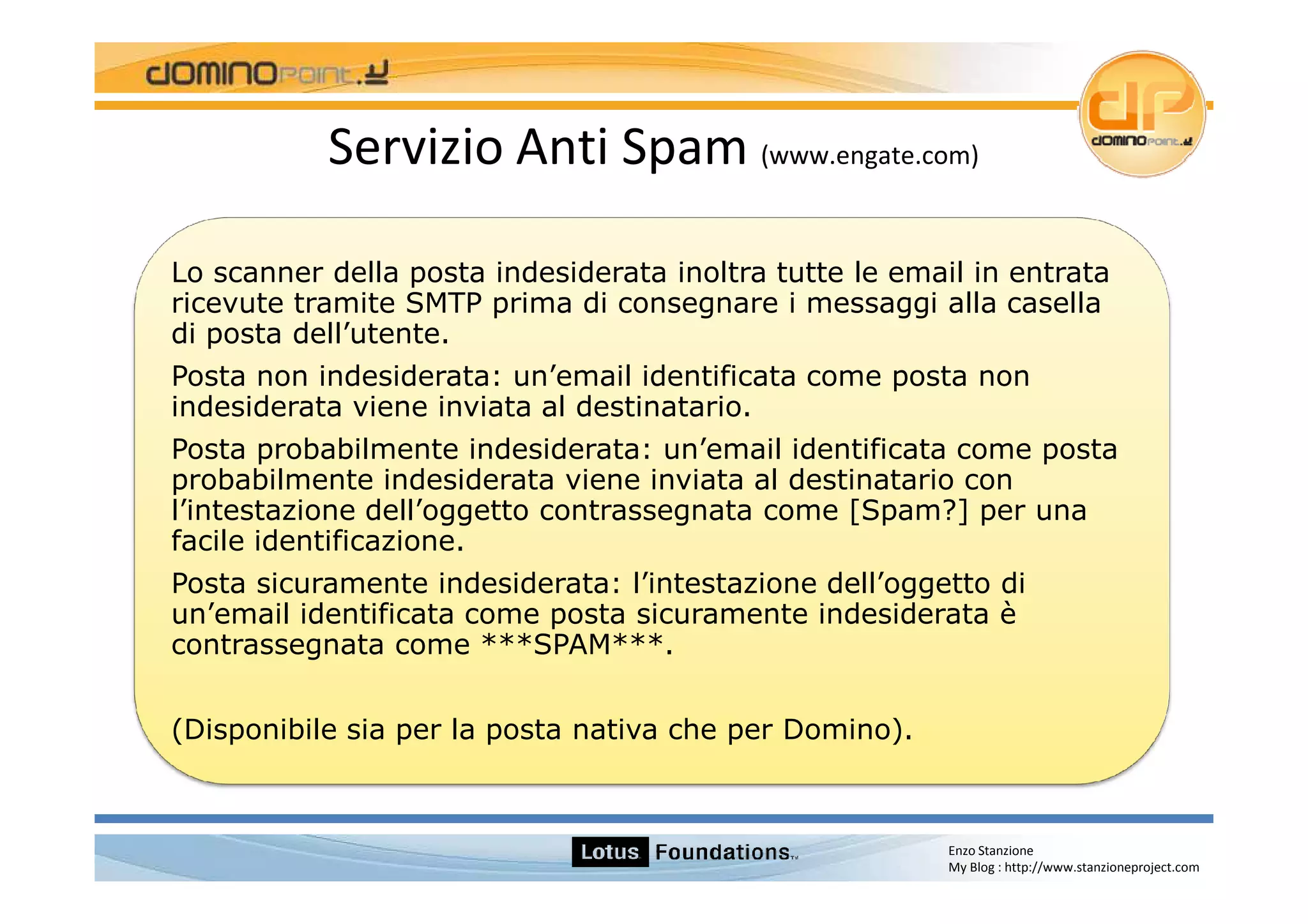 dominopoint.it

dp
dominopoint.it

Servizio Anti Spam (www.engate.com)

Lo scanner della posta indesiderata inoltra tutte le email in entrata ricevute tramite SMTP prima di consegnare i messaggi alla casella di posta dell’utente.

Posta non indesiderata: un’email identificata come posta non indesiderata viene inviata al destinatario.

Posta probabilmente indesiderata: un’email identificata come posta probabilmente indesiderata viene inviata al destinatario con l’intestazione dell’oggetto contrassegnata come [Spam?] per una facile identificazione.

Posta sicuramente indesiderata: l’intestazione dell’oggetto di un’email identificata come posta sicuramente indesiderata è contrassegnata come ***SPAM***.

(Disponibile sia per la posta nativa che per Domino).

Lotus Foundations™

Enzo Stanzione
My Blog : http://www.stanzioneproject.com